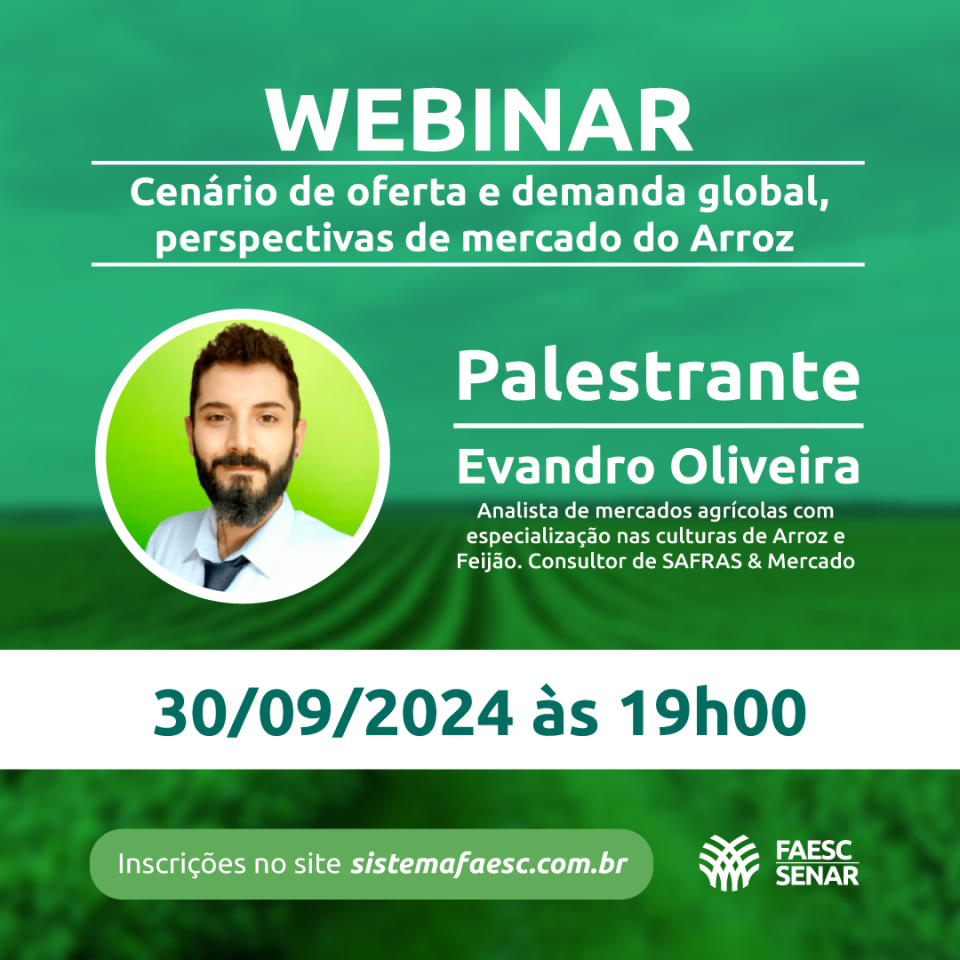 WEBINAR

Cenário de oferta e demanda global, perspectivas de mercado do Arroz

Palestrante

Evandro Oliveira

Analista de mercados agrícolas com especialização nas culturas de Arroz e Feijão. Consultor de SAFRAS & Mercado

30/09/2024 às 19h00

Inscrições no site sistemafaesc.com.br

FAESC
SENAR